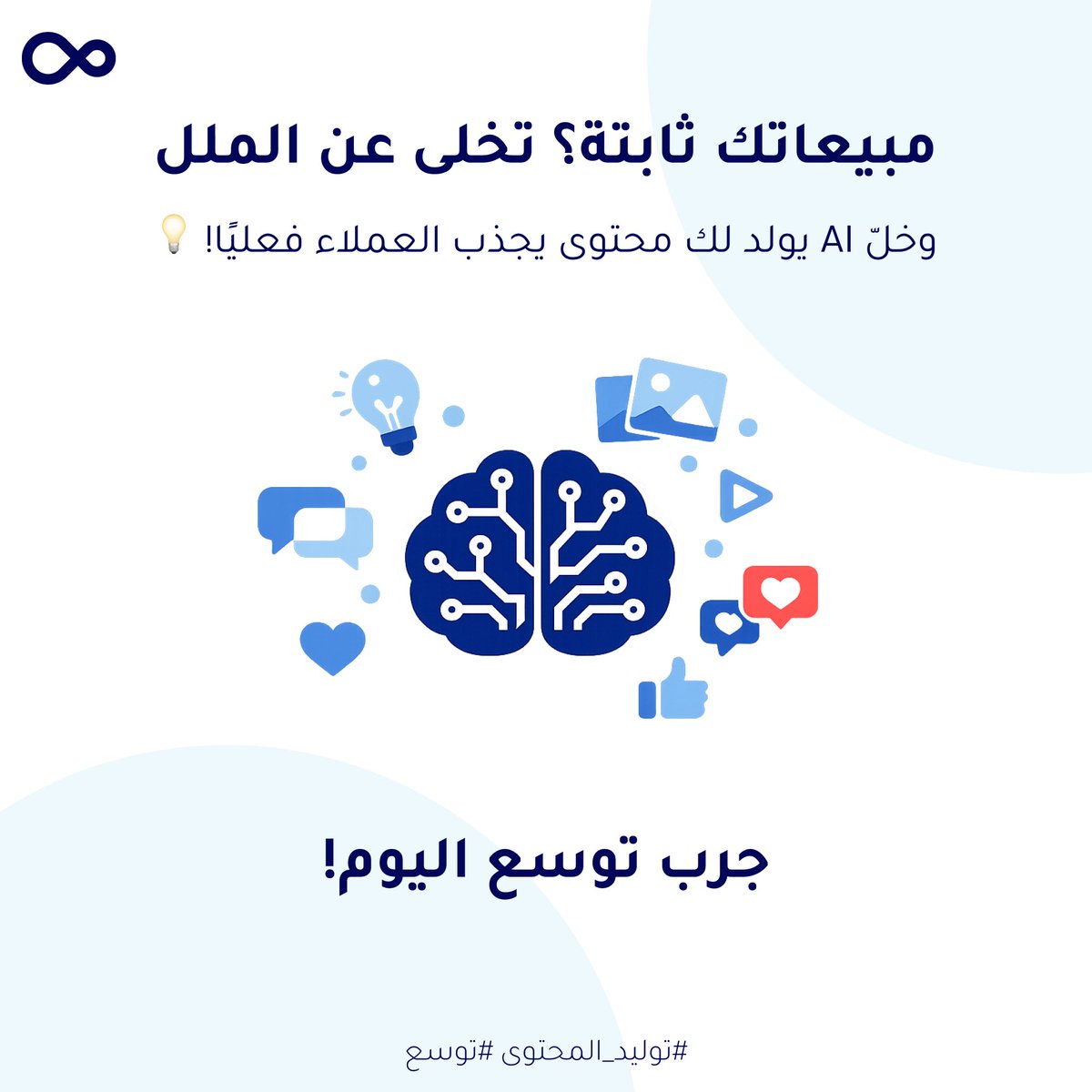 مبيعاتك ثابتة؟ تخلى عن الملل

وخلّ AI يولد لك محتوى يجذب العملاء فعليًا! 💡

جرب توسع اليوم!

#توليد_المحتوى #توسع